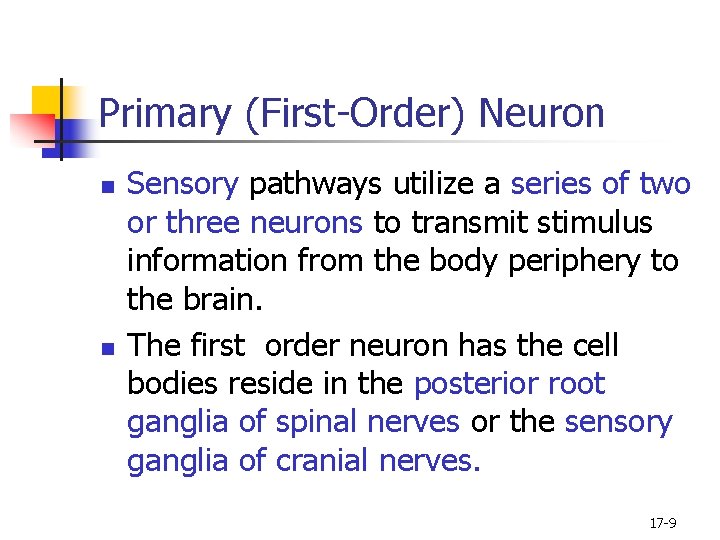 Primary (First-Order) Neuron

- Sensory pathways utilize a series of two or three neurons to transmit stimulus information from the body periphery to the brain.
- The first  order neuron has the cell bodies reside in the posterior root ganglia of spinal nerves or the sensory ganglia of cranial nerves.

17-9